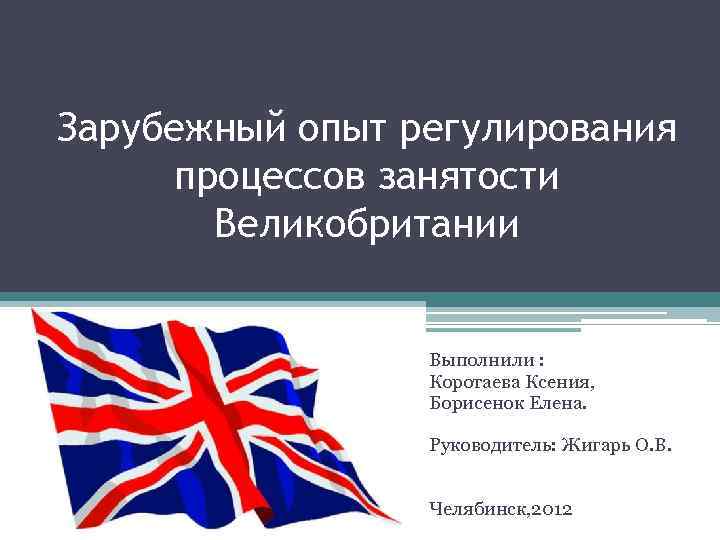 Зарубежный опыт регулирования процессов занятости Великобритании

Выполнили :
Коротаева Ксения,
Борисенок Елена.

Руководитель: Жигарь О.В.

Челябинск,2012